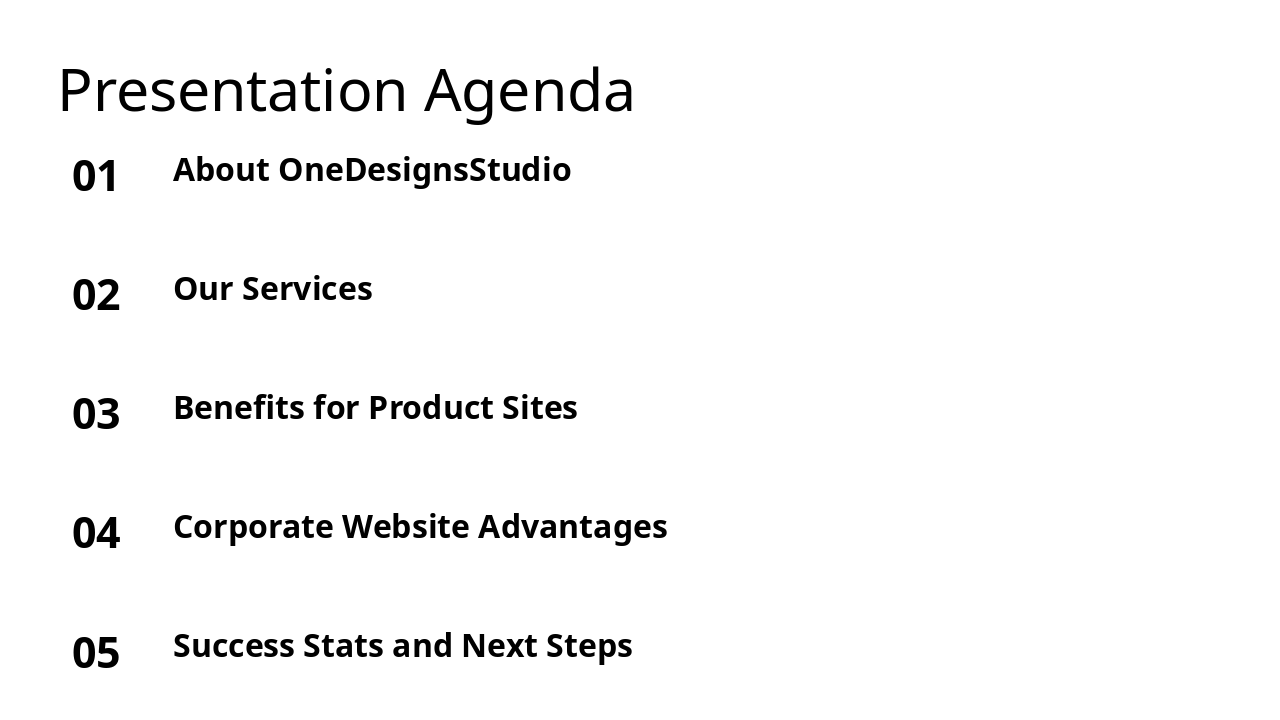 Presentation Agenda

01 About OneDesignsStudio

02 Our Services

03 Benefits for Product Sites

04 Corporate Website Advantages

05 Success Stats and Next Steps